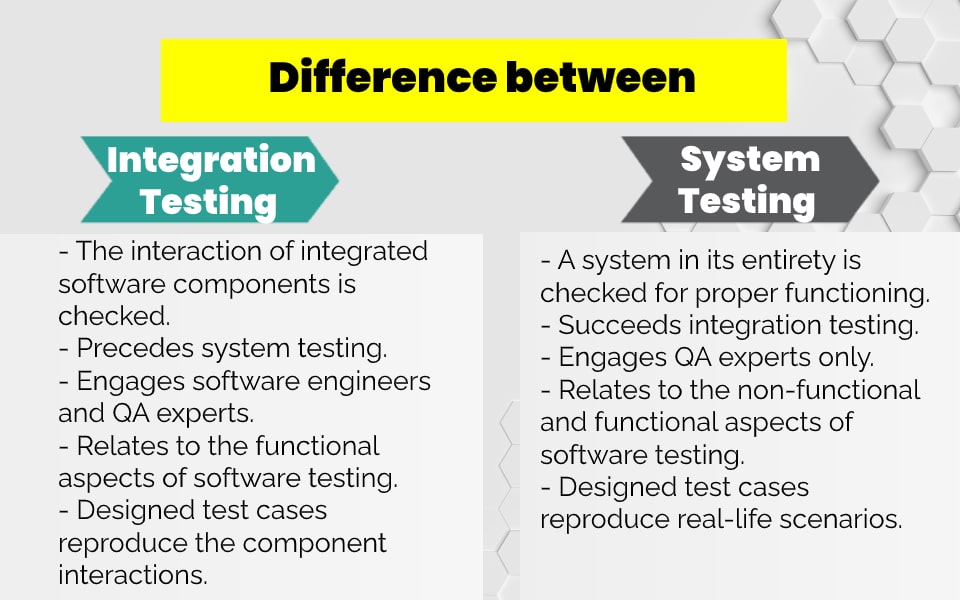 Difference between

Integration Testing

- The interaction of integrated software components is checked.
- Precedes system testing.
- Engages software engineers and QA experts.
- Relates to the functional aspects of software testing.
- Designed test cases reproduce the component interactions.

System Testing

- A system in its entirety is checked for proper functioning.
- Succeeds integration testing.
- Engages QA experts only.
- Relates to the non-functional and functional aspects of software testing.
- Designed test cases reproduce real-life scenarios.